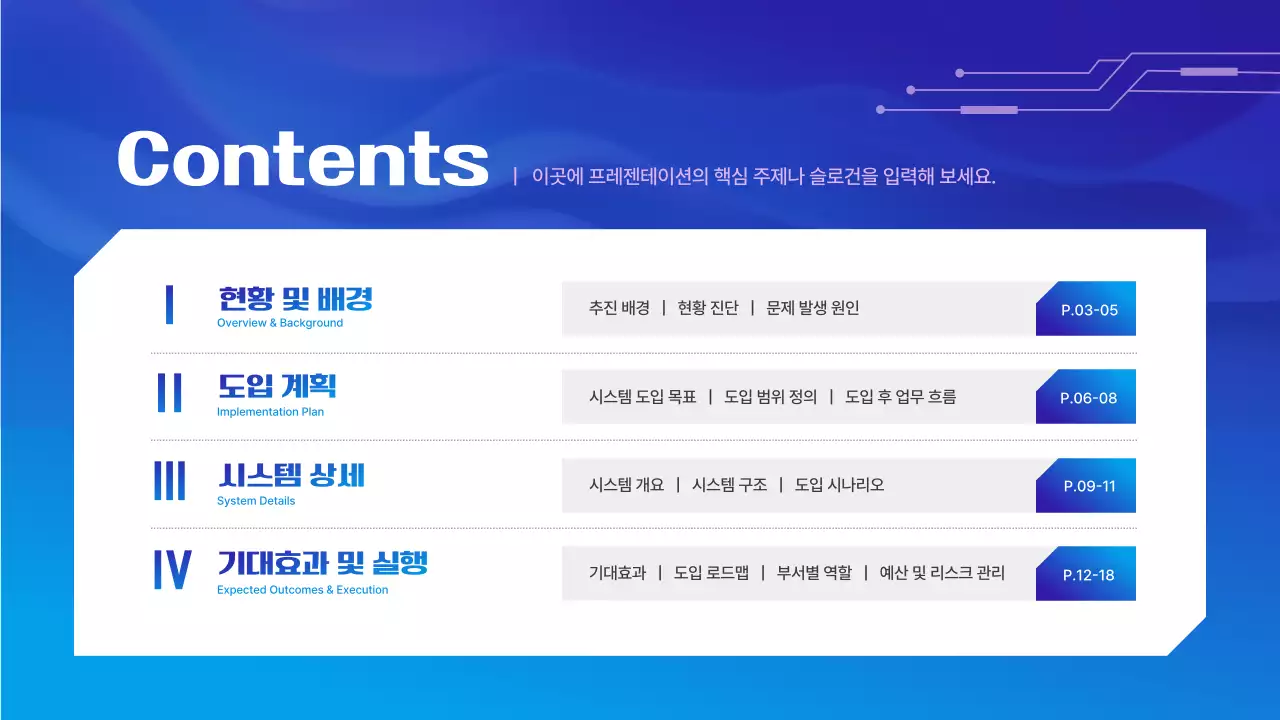 Contents | 이곳에 프레젠테이션의 핵심 주제나 슬로건을 입력해 보세요.

I 현황 및 배경
Overview & Background
추진 배경 | 현황 진단 | 문제 발생 원인
P.03-05

II 도입 계획
Implementation Plan
시스템 도입 목표 | 도입 범위 정의 | 도입 후 업무 흐름
P.06-08

III 시스템 상세
System Details
시스템 개요 | 시스템 구조 | 도입 시나리오
P.09-11

IV 기대효과 및 실행
Expected Outcomes & Execution
기대효과 | 도입 로드맵 | 부서별 역할 | 예산 및 리스크 관리
P.12-18